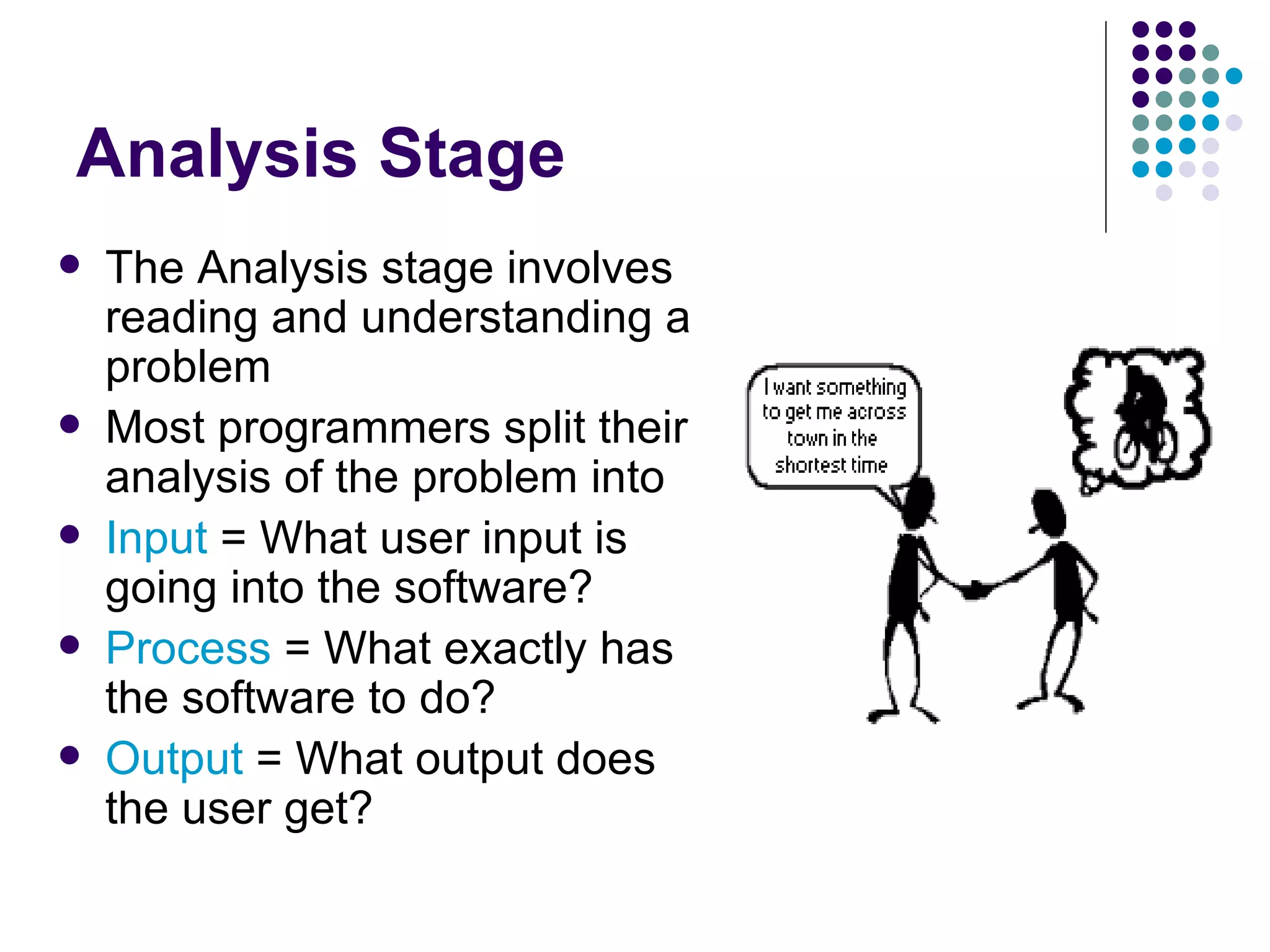 Analysis Stage

- The Analysis stage involves reading and understanding a problem
- Most programmers split their analysis of the problem into
- Input = What user input is going into the software?
- Process = What exactly has the software to do?
- Output = What output does the user get?

I want something to get me across town in the shortest time